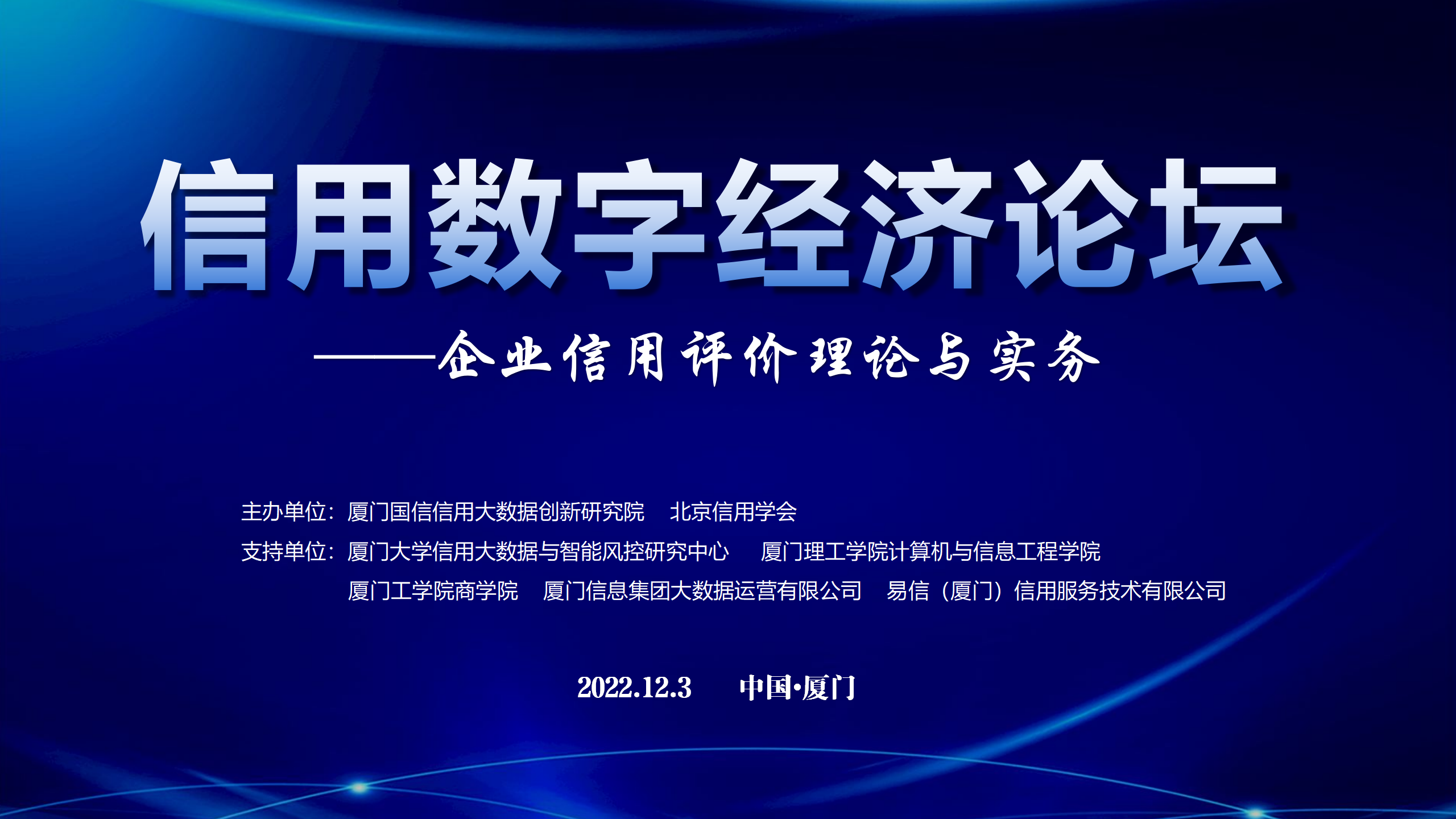 信用数字经济论坛

——企业信用评价理论与实务

主办单位：厦门国信信用大数据创新研究院　北京信用学会
支持单位：厦门大学信用大数据与智能风控研究中心　厦门理工学院计算机与信息工程学院
厦门工学院商学院　厦门信息集团大数据运营有限公司　易信（厦门）信用服务技术有限公司

2022.12.3　中国·厦门